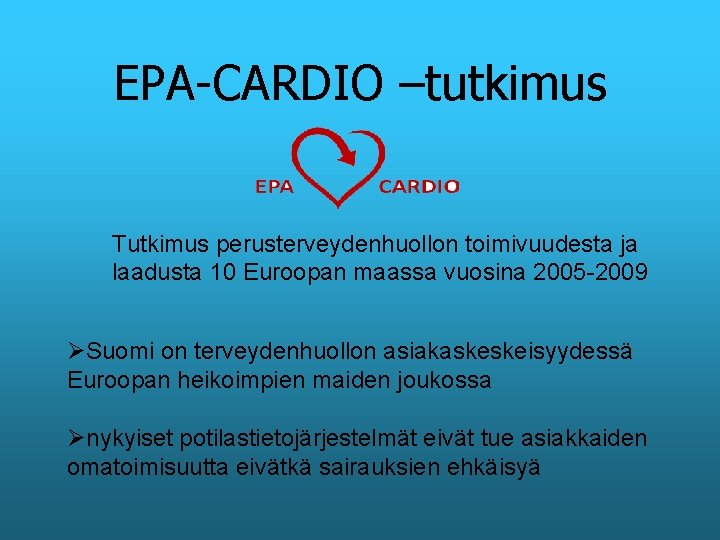 EPA-CARDIO –tutkimus

EPA CARDIO

Tutkimus perusterveydenhuollon toimivuudesta ja laadusta 10 Euroopan maassa vuosina 2005-2009

➢Suomi on terveydenhuollon asiakaskeskeisyydessä Euroopan heikoimpien maiden joukossa

➢nykyiset potilastietojärjestelmät eivät tue asiakkaiden omatoimisuutta eivätkä sairauksien ehkäisyä